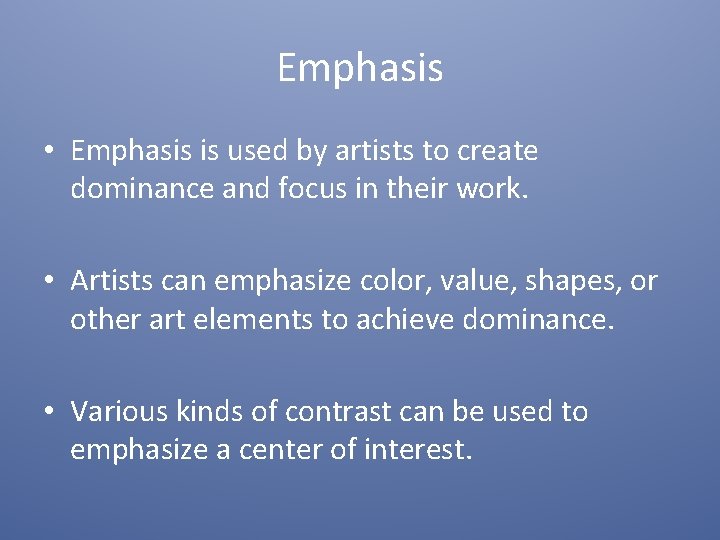 Emphasis

• Emphasis is used by artists to create dominance and focus in their work.

• Artists can emphasize color, value, shapes, or other art elements to achieve dominance.

• Various kinds of contrast can be used to emphasize a center of interest.